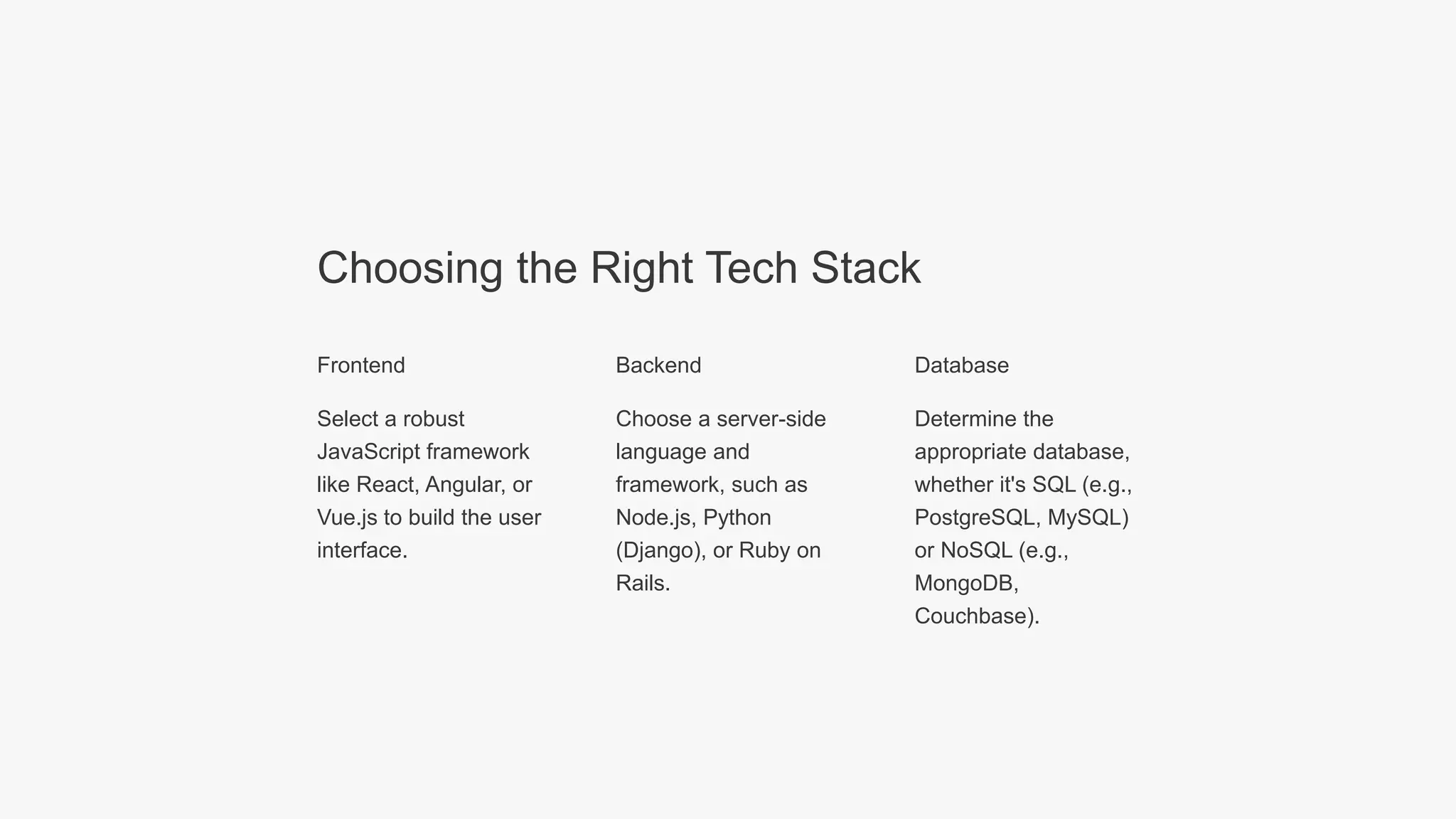 Choosing the Right Tech Stack

Frontend

Select a robust JavaScript framework like React, Angular, or Vue.js to build the user interface.

Backend

Choose a server-side language and framework, such as Node.js, Python (Django), or Ruby on Rails.

Database

Determine the appropriate database, whether it's SQL (e.g., PostgreSQL, MySQL) or NoSQL (e.g., MongoDB, Couchbase).